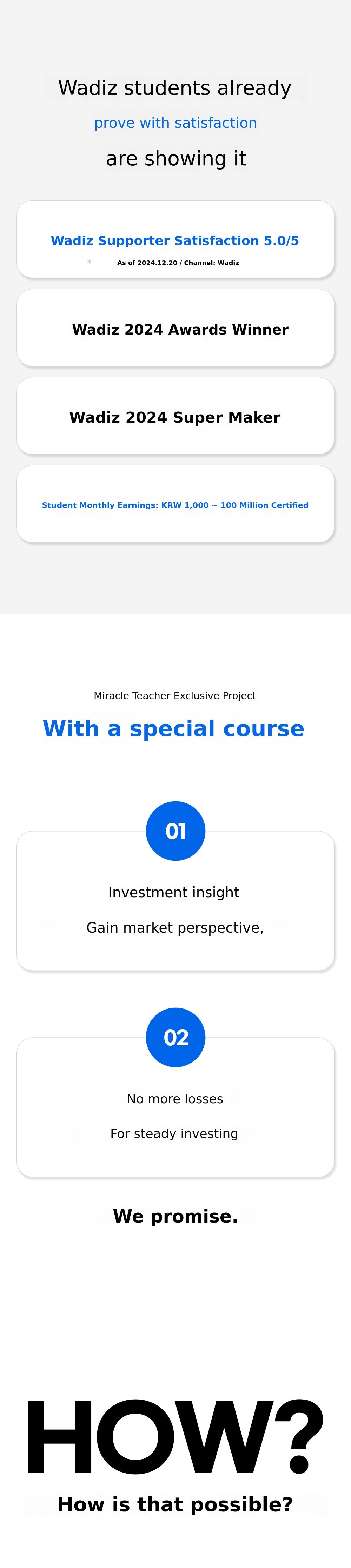 Wadiz students already

prove with satisfaction

are showing it

Wadiz Supporter Satisfaction 5.0/5

As of 2024.12.20 / Channel: Wadiz

Wadiz 2024 Awards Winner

Wadiz 2024 Super Maker

Student Monthly Earnings: KRW 1,000 ~ 100 Million Certified

Miracle Teacher Exclusive Project

With a special course

01

Investment insight

Gain market perspective,

02

No more losses

For steady investing

We promise.

HOW?

How is that possible?